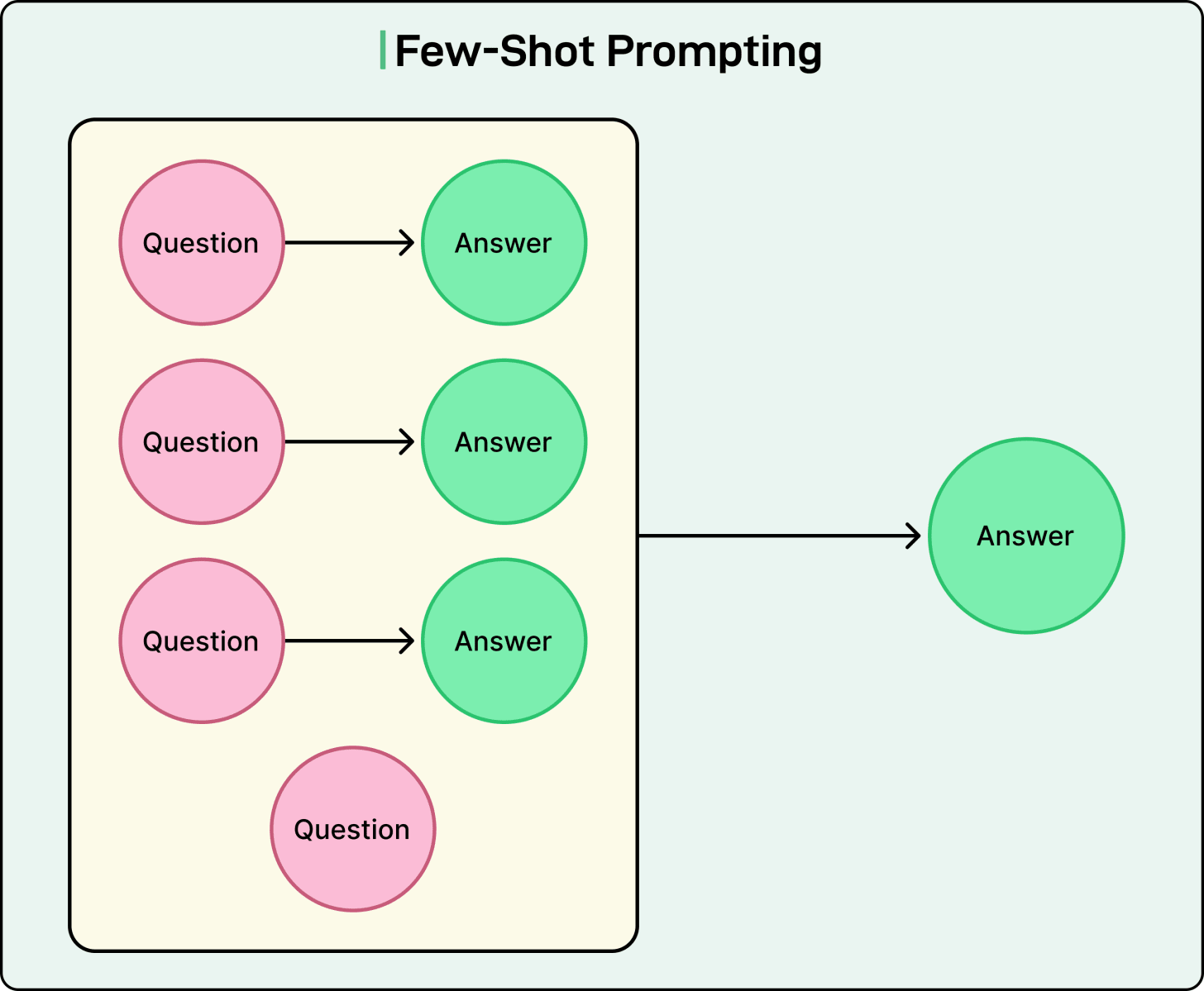 Few-Shot Prompting

Question

Answer

Question

Answer

Question

Answer

Question

Answer